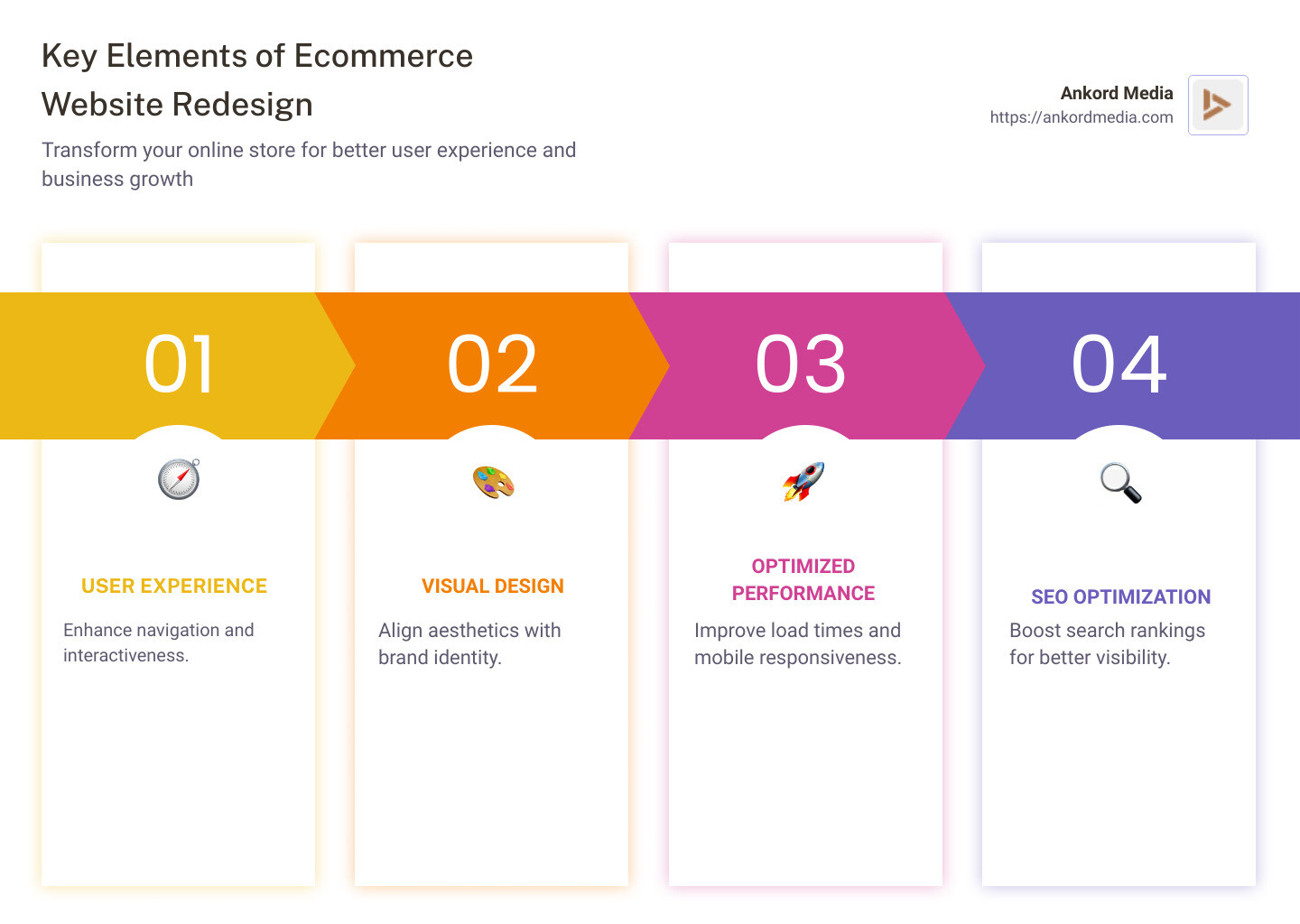 Key Elements of Ecommerce Website Redesign

Transform your online store for better user experience and business growth

Ankord Media
https://ankordmedia.com

01

USER EXPERIENCE

Enhance navigation and interactiveness.

02

VISUAL DESIGN

Align aesthetics with brand identity.

03

OPTIMIZED PERFORMANCE

Improve load times and mobile responsiveness.

04

SEO OPTIMIZATION

Boost search rankings for better visibility.